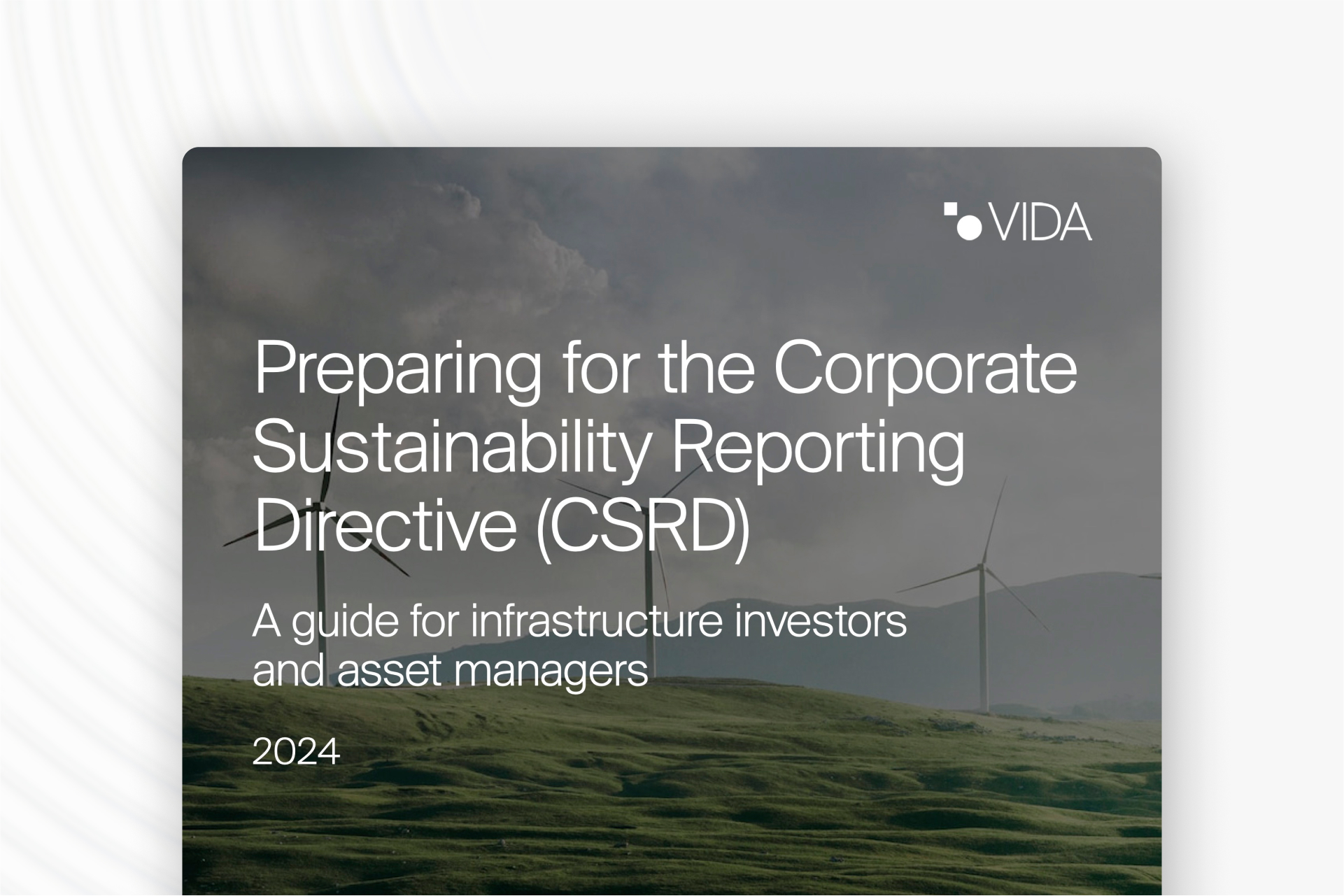 VIDA

Preparing for the Corporate Sustainability Reporting Directive (CSRD)

A guide for infrastructure investors and asset managers

2024